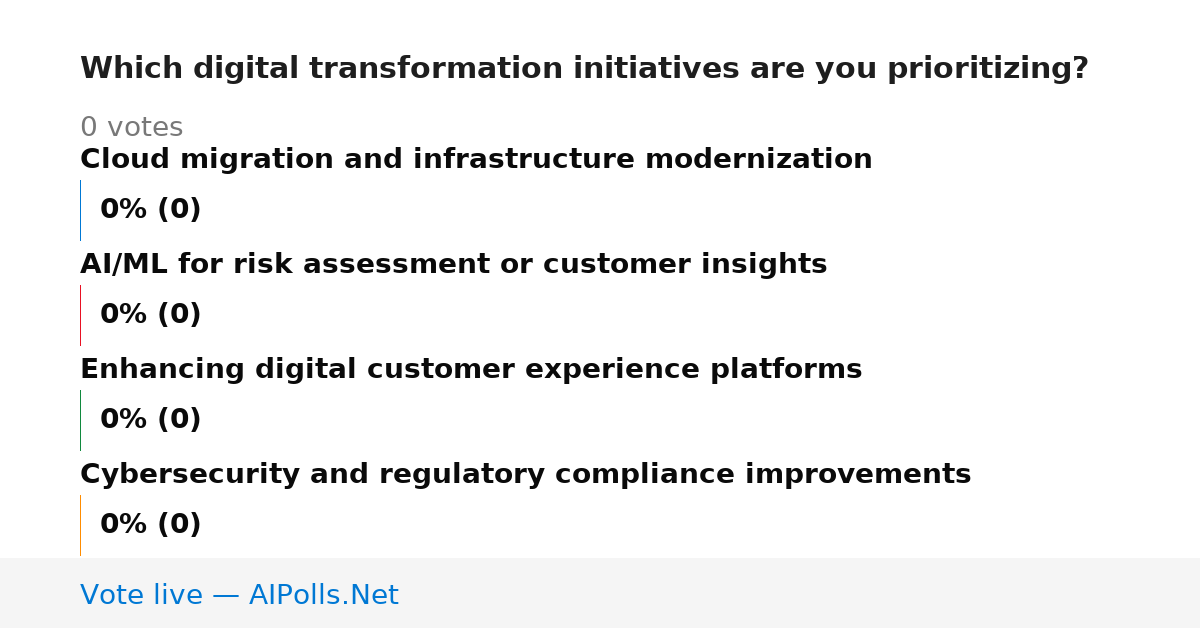 Which digital transformation initiatives are you prioritizing?

0 votes

Cloud migration and infrastructure modernization

0% (0)

AI/ML for risk assessment or customer insights

0% (0)

Enhancing digital customer experience platforms

0% (0)

Cybersecurity and regulatory compliance improvements

0% (0)

Vote live — AIPolls.Net